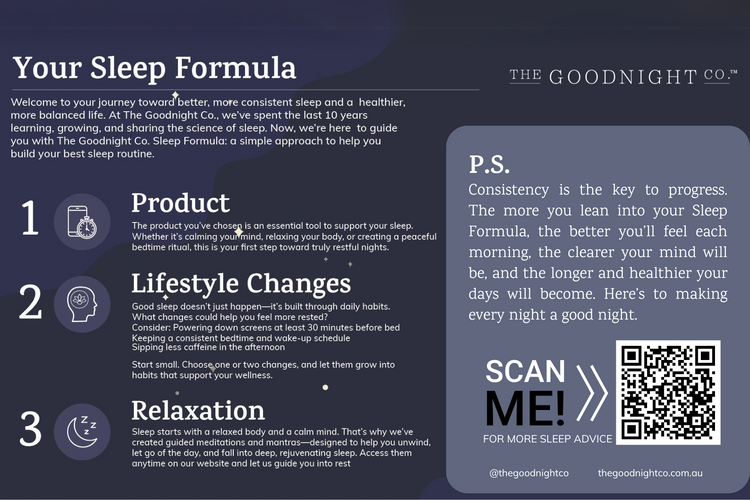 Your Sleep Formula

THE GOODNIGHT CO.™

Welcome to your journey toward better, more consistent sleep and a healthier, more balanced life. At The Goodnight Co., we've spent the last 10 years learning, growing, and sharing the science of sleep. Now, we're here to guide you with The Goodnight Co. Sleep Formula: a simple approach to help you build your best sleep routine.

1

Product

The product you've chosen is an essential tool to support your sleep. Whether it's calming your mind, relaxing your body, or creating a peaceful bedtime ritual, this is your first step toward truly restful nights.

2

Lifestyle Changes

Good sleep doesn't just happen—it's built through daily habits. What changes could help you feel more rested?
Consider: Powering down screens at least 30 minutes before bed
Keeping a consistent bedtime and wake-up schedule
Sipping less caffeine in the afternoon

Start small. Choose one or two changes, and let them grow into habits that support your wellness.

3

Relaxation

Sleep starts with a relaxed body and a calm mind. That's why we've created guided meditations and mantras—designed to help you unwind, let go of the day, and fall into deep, rejuvenating sleep. Access them anytime on our website and let us guide you into rest

P.S.

Consistency is the key to progress. The more you lean into your Sleep Formula, the better you'll feel each morning, the clearer your mind will be, and the longer and healthier your days will become. Here's to making every night a good night.

SCAN ME!

FOR MORE SLEEP ADVICE

@thegoodnightco

thegoodnightco.com.au